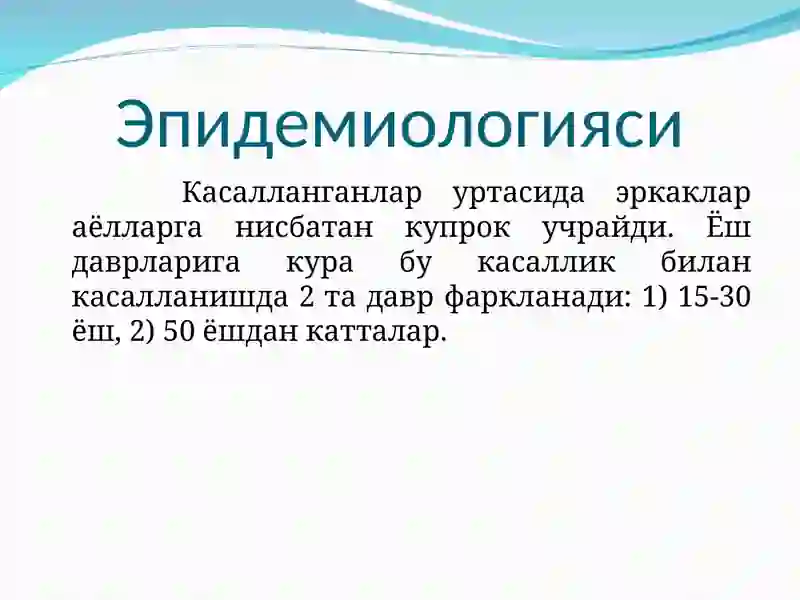 Эпидемиологияси

Касалланганлар уртасида эркаклар аёлларга нисбатан купрок учрайди. Ёш даврларига кура бу касаллик билан касалланишда 2 та давр фаркланади: 1) 15-30 ёш, 2) 50 ёшдан катталар.